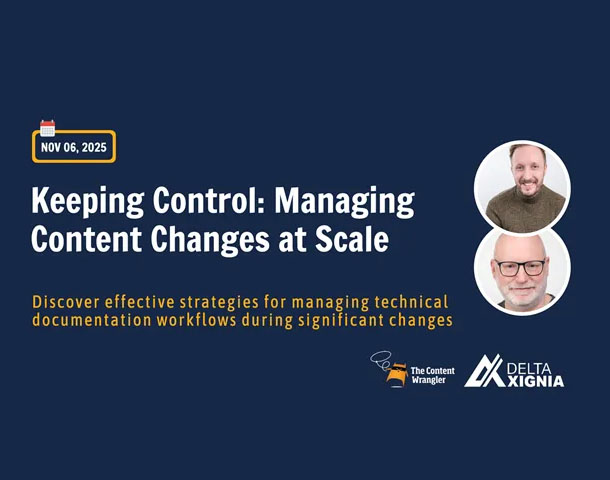 NOV 06, 2025

Keeping Control: Managing Content Changes at Scale

Discover effective strategies for managing technical documentation workflows during significant changes

The Content Wrangler

DELTA XIGNIA